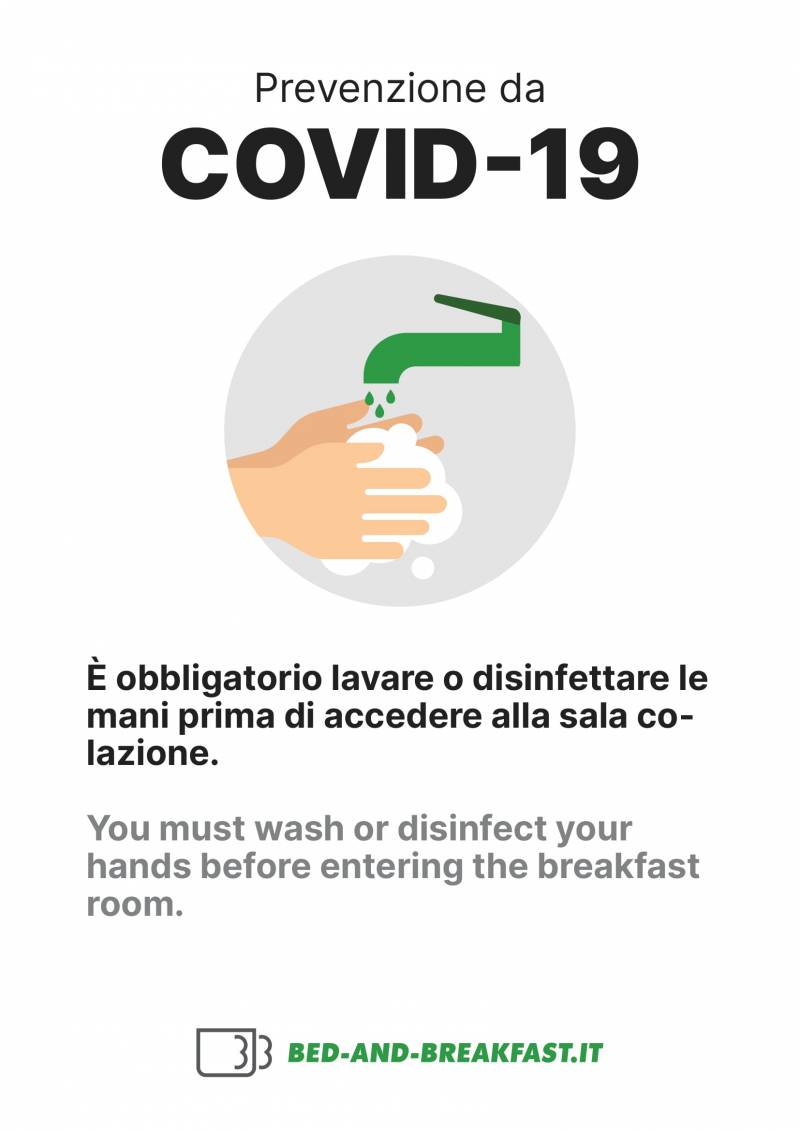 Prevenzione da
COVID-19

È obbligatorio lavare o disinfettare le mani prima di accedere alla sala colazione.

You must wash or disinfect your hands before entering the breakfast room.

BED-AND-BREAKFAST.IT